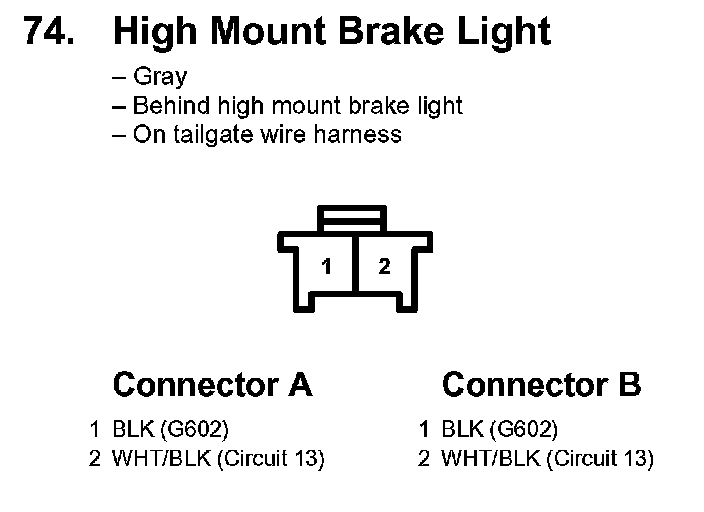 74. High Mount Brake Light

– Gray
– Behind high mount brake light
– On tailgate wire harness

1 2

Connector A

1 BLK (G602)
2 WHT/BLK (Circuit 13)

Connector B

1 BLK (G602)
2 WHT/BLK (Circuit 13)